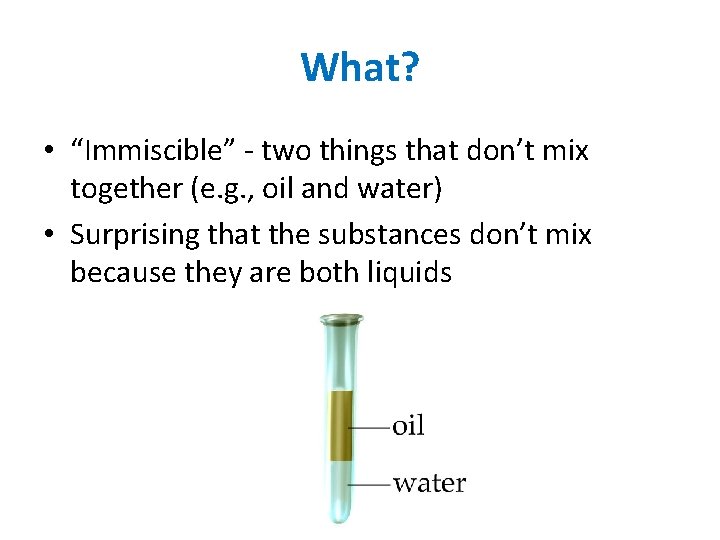 What?

• “Immiscible” - two things that don’t mix together (e.g., oil and water)
• Surprising that the substances don’t mix because they are both liquids

oil
water